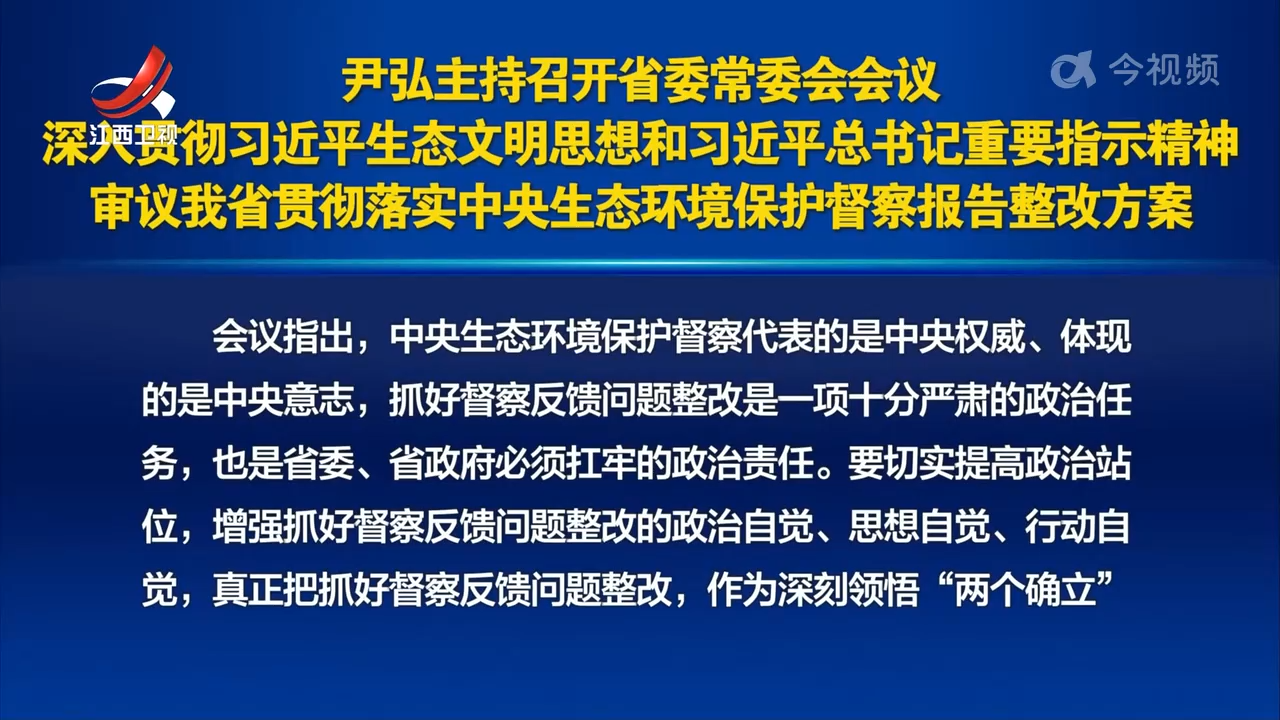 江西卫视

今视频

尹弘主持召开省委常委会会议
深入贯彻习近平生态文明思想和习近平总书记重要指示精神
审议我省贯彻落实中央生态环境保护督察报告整改方案

会议指出，中央生态环境保护督察代表的是中央权威、体现的是中央意志，抓好督察反馈问题整改是一项十分严肃的政治任务，也是省委、省政府必须扛牢的政治责任。要切实提高政治站位，增强抓好督察反馈问题整改的政治自觉、思想自觉、行动自觉，真正把抓好督察反馈问题整改，作为深刻领悟“两个确立”